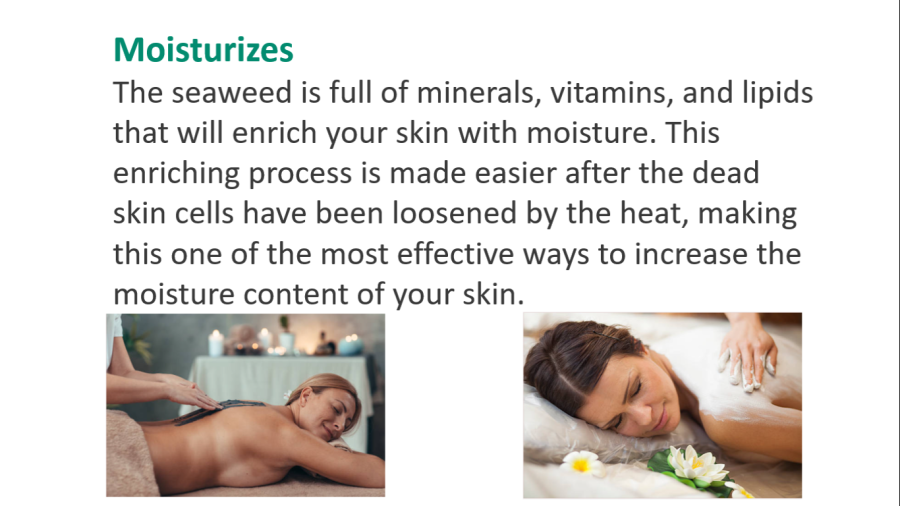 Moisturizes

The seaweed is full of minerals, vitamins, and lipids that will enrich your skin with moisture. This enriching process is made easier after the dead skin cells have been loosened by the heat, making this one of the most effective ways to increase the moisture content of your skin.